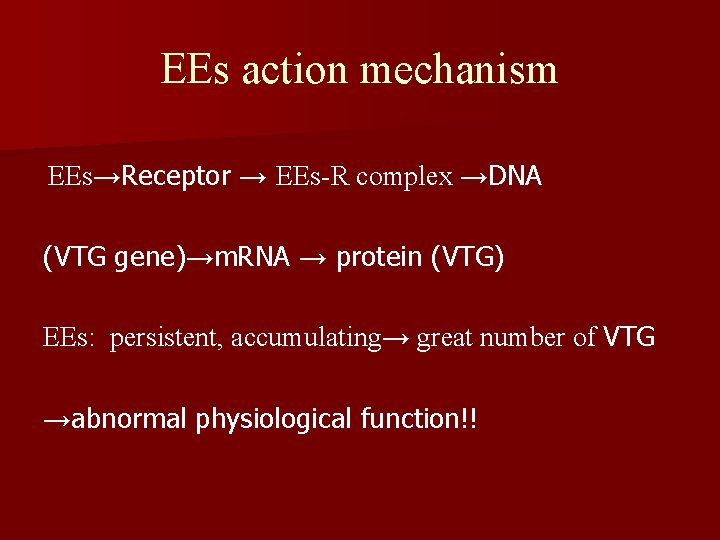 EEs action mechanism

EEs→Receptor → EEs-R complex →DNA

(VTG gene)→mRNA → protein (VTG)

EEs: persistent, accumulating→ great number of VTG

→abnormal physiological function!!